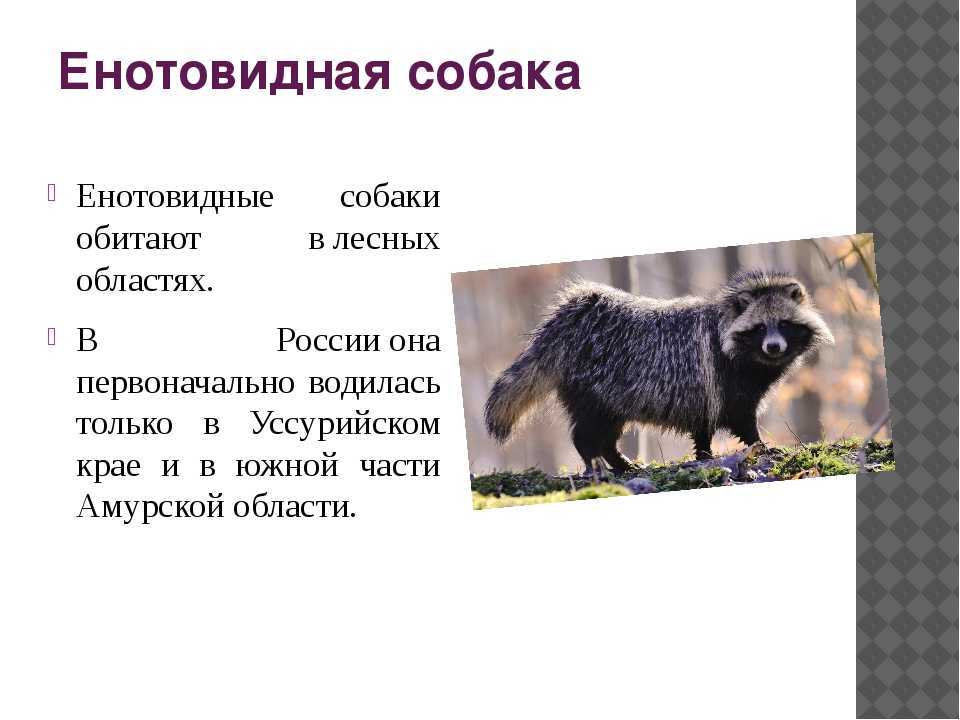 Енотовидная собака

Енотовидные собаки обитают в лесных областях.

В России она первоначально водилась только в Уссурийском крае и в южной части Амурской области.